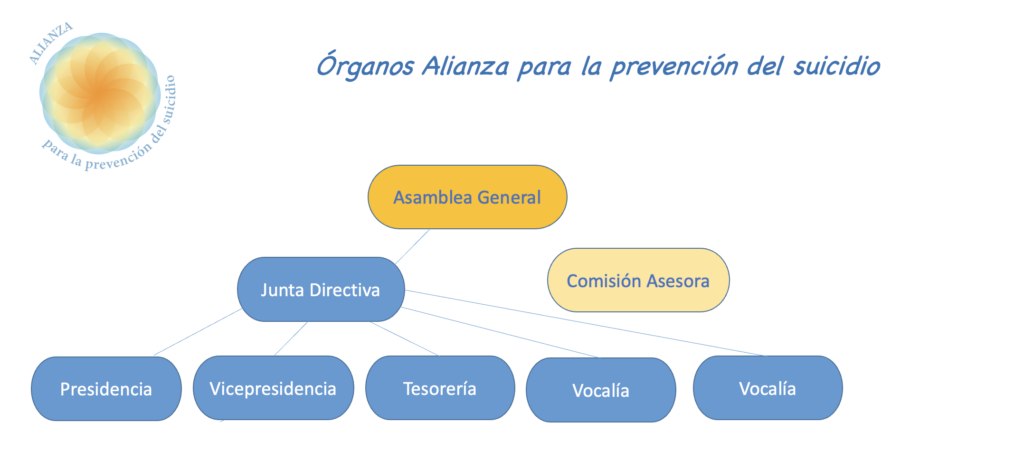 ALIANZA
para la prevención del suicidio

Órganos Alianza para la prevención del suicidio

Asamblea General

Junta Directiva

Comisión Asesora

Presidencia

Vicepresidencia

Tesorería

Vocalía

Vocalía